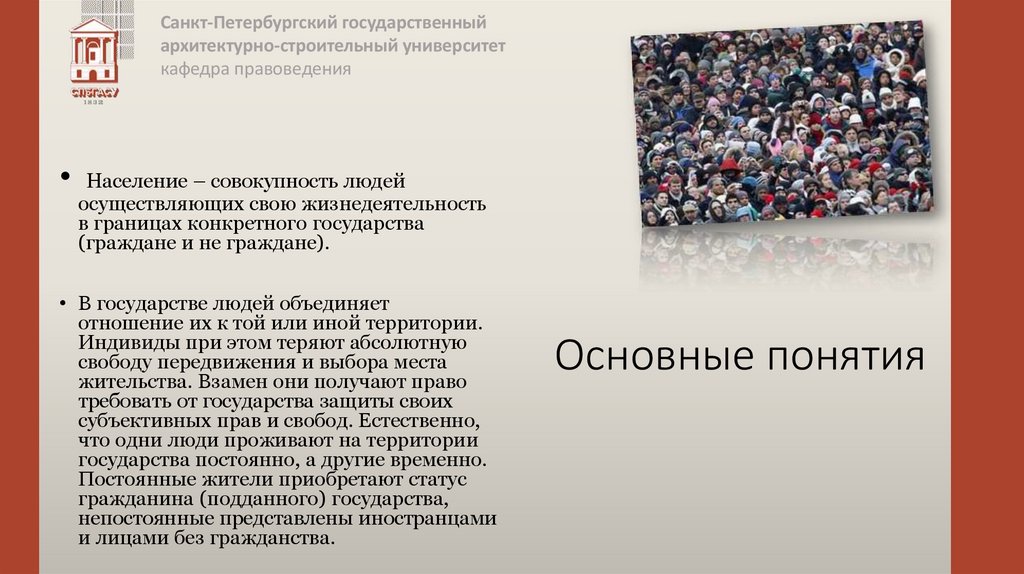 СПбГАСУ
1832

Санкт-Петербургский государственный архитектурно-строительный университет
кафедра правоведения

• Население – совокупность людей осуществляющих свою жизнедеятельность в границах конкретного государства (граждане и не граждане).

• В государстве людей объединяет отношение их к той или иной территории. Индивиды при этом теряют абсолютную свободу передвижения и выбора места жительства. Взамен они получают право требовать от государства защиты своих субъективных прав и свобод. Естественно, что одни люди проживают на территории государства постоянно, а другие временно. Постоянные жители приобретают статус гражданина (подданного) государства, непостоянные представлены иностранцами и лицами без гражданства.

Основные понятия